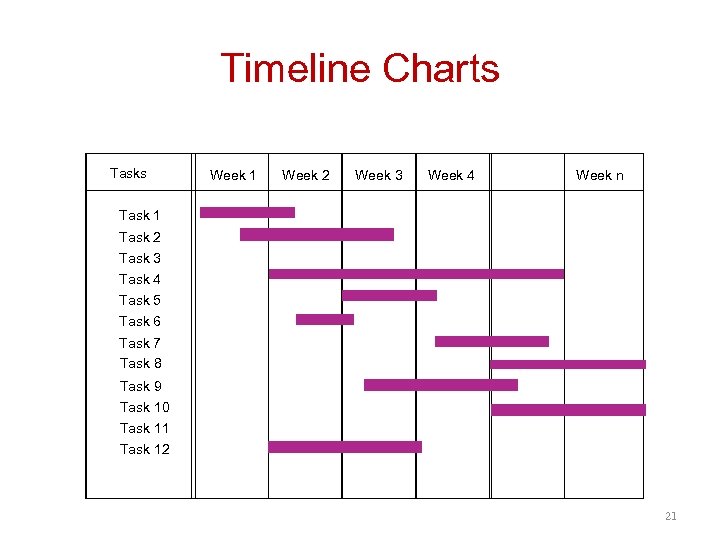 Timeline Charts

| Tasks | Week 1 | Week 2 | Week 3 | Week 4 | | Week n |
|---|---|---|---|---|---|---|
| Task 1 | | | | | | |
| Task 2 | | | | | | |
| Task 3 | | | | | | |
| Task 4 | | | | | | |
| Task 5 | | | | | | |
| Task 6 | | | | | | |
| Task 7 | | | | | | |
| Task 8 | | | | | | |
| Task 9 | | | | | | |
| Task 10 | | | | | | |
| Task 11 | | | | | | |
| Task 12 | | | | | | |

21